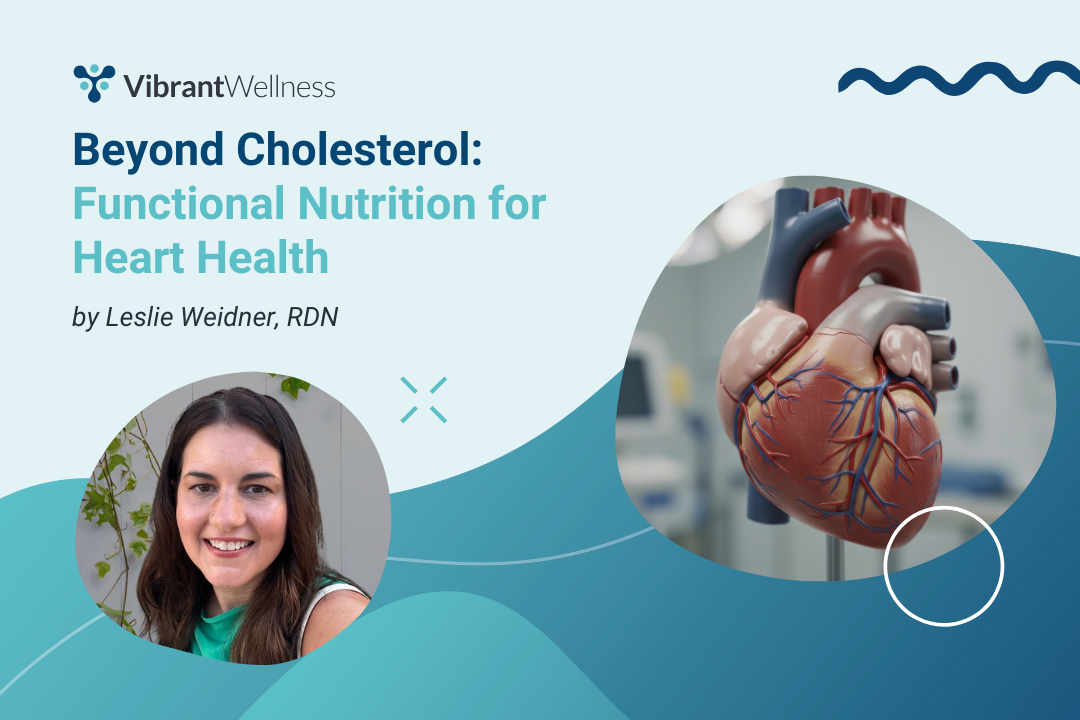 VibrantWellness

Beyond Cholesterol: Functional Nutrition for Heart Health

by Leslie Weidner, RDN